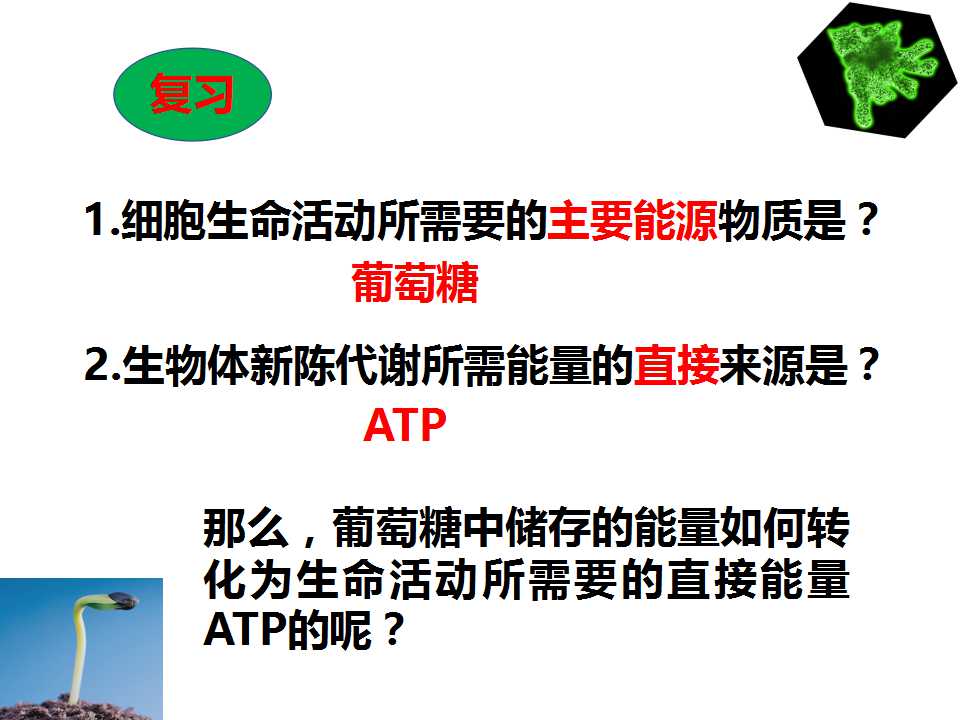 复习

1.细胞生命活动所需要的主要能源物质是？

葡萄糖

2.生物体新陈代谢所需能量的直接来源是？

ATP

那么，葡萄糖中储存的能量如何转化为生命活动所需要的直接能量ATP的呢？